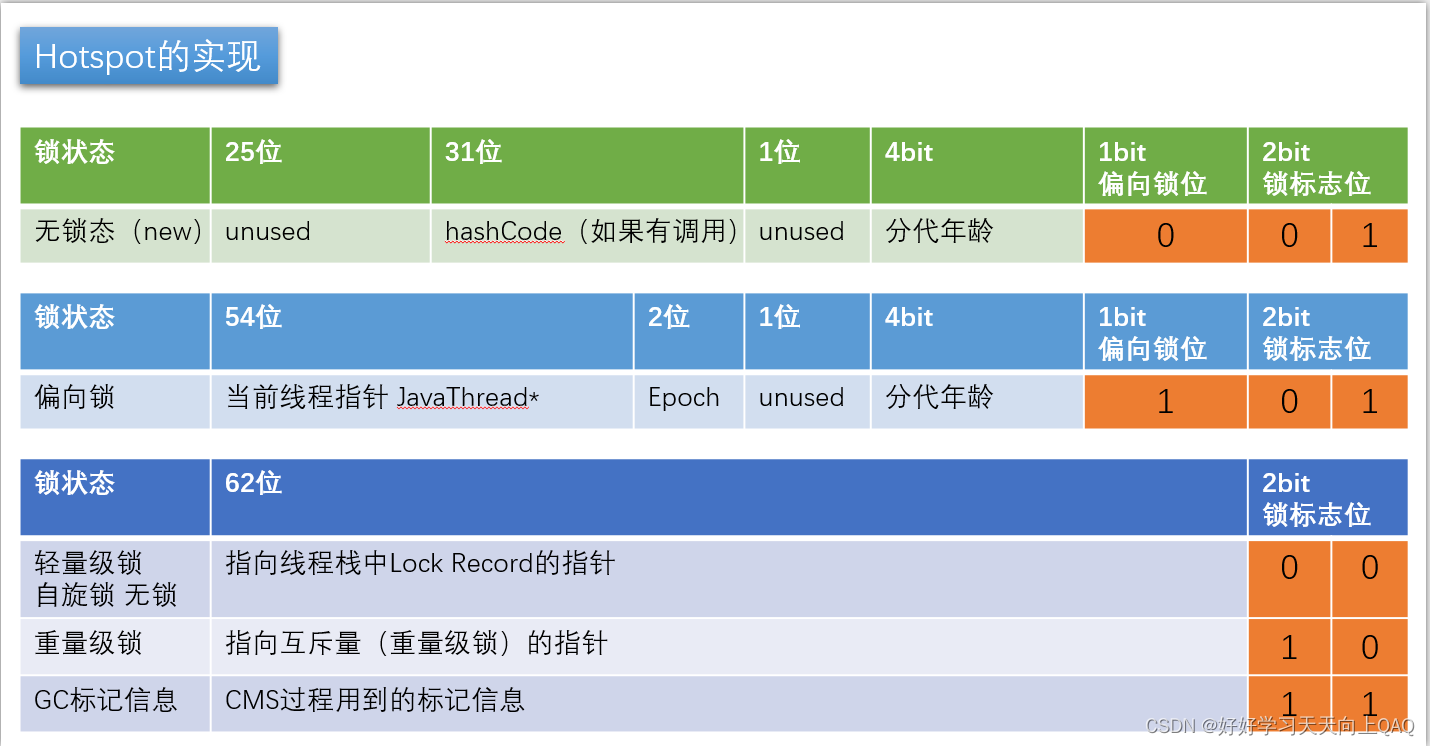 Hotspot的实现

| 锁状态 | 25位 | 31位 | 1位 | 4bit | 1bit 偏向锁位 | 2bit 锁标志位 | |
|---|---|---|---|---|---|---|---|
| 无锁态（new） | unused | hashCode（如果有调用） | unused | 分代年龄 | 0 | 0 | 1 |

| 锁状态 | 54位 | 2位 | 1位 | 4bit | 1bit 偏向锁位 | 2bit 锁标志位 | |
|---|---|---|---|---|---|---|---|
| 偏向锁 | 当前线程指针 JavaThread* | Epoch | unused | 分代年龄 | 1 | 0 | 1 |

| 锁状态 | 62位 | 2bit 锁标志位 | |
|---|---|---|---|
| 轻量级锁 自旋锁 无锁 | 指向线程栈中Lock Record的指针 | 0 | 0 |
| 重量级锁 | 指向互斥量（重量级锁）的指针 | 1 | 0 |
| GC标记信息 | CMS过程用到的标记信息 | 1 | 1 |

CSDN @好好学习天天向上QAQ